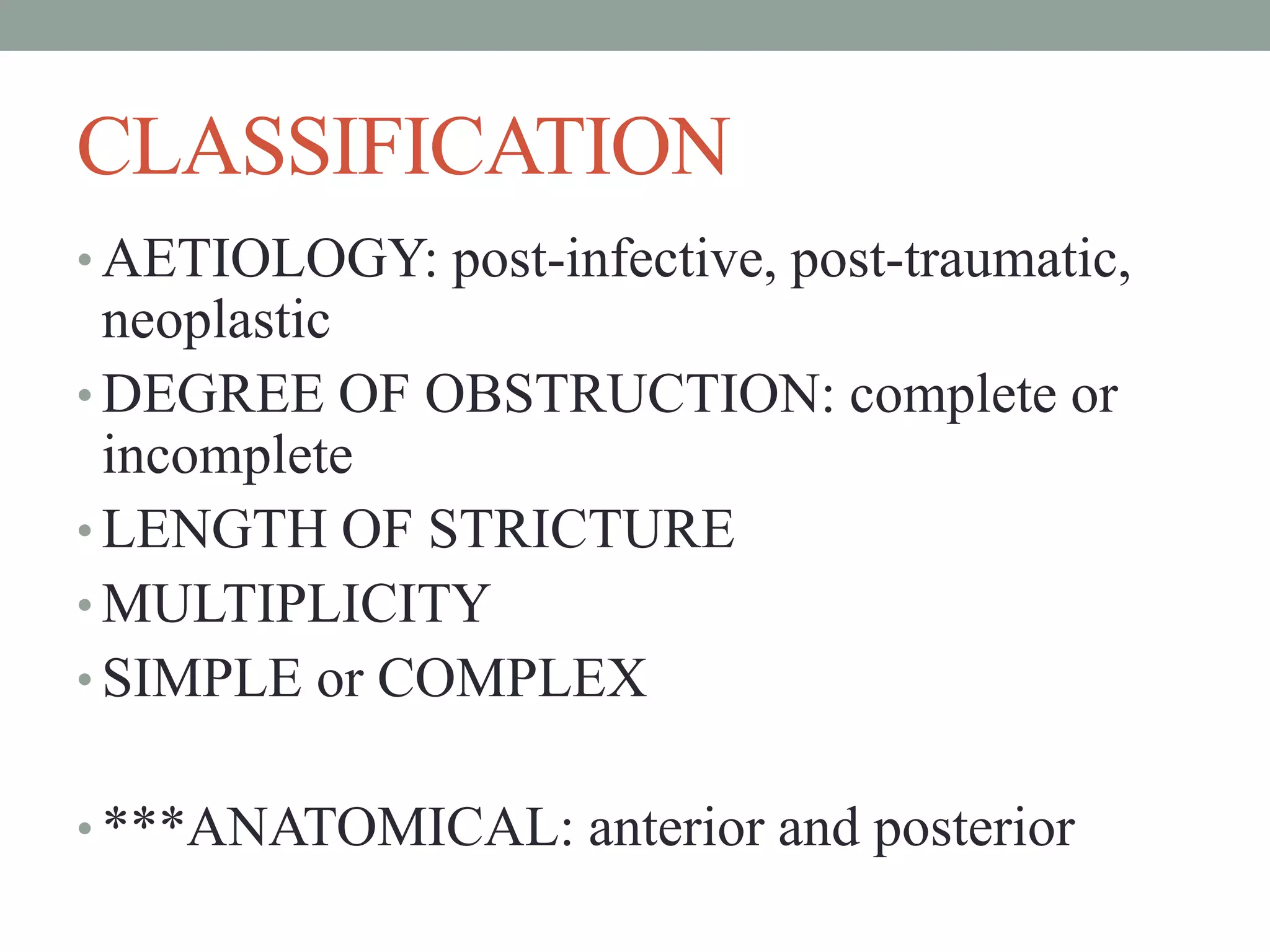 CLASSIFICATION

• AETIOLOGY: post-infective, post-traumatic, neoplastic
• DEGREE OF OBSTRUCTION: complete or incomplete
• LENGTH OF STRICTURE
• MULTIPLICITY
• SIMPLE or COMPLEX

• ***ANATOMICAL: anterior and posterior